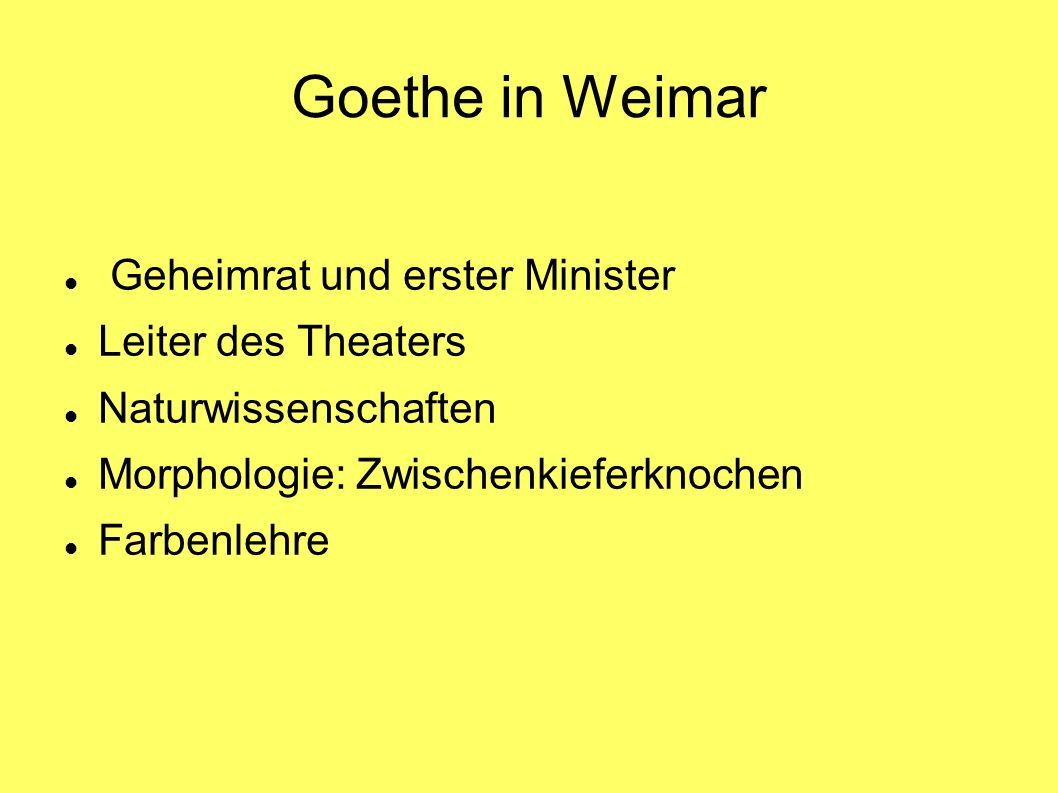 Goethe in Weimar

- Geheimrat und erster Minister
- Leiter des Theaters
- Naturwissenschaften
- Morphologie: Zwischenkieferknochen
- Farbenlehre